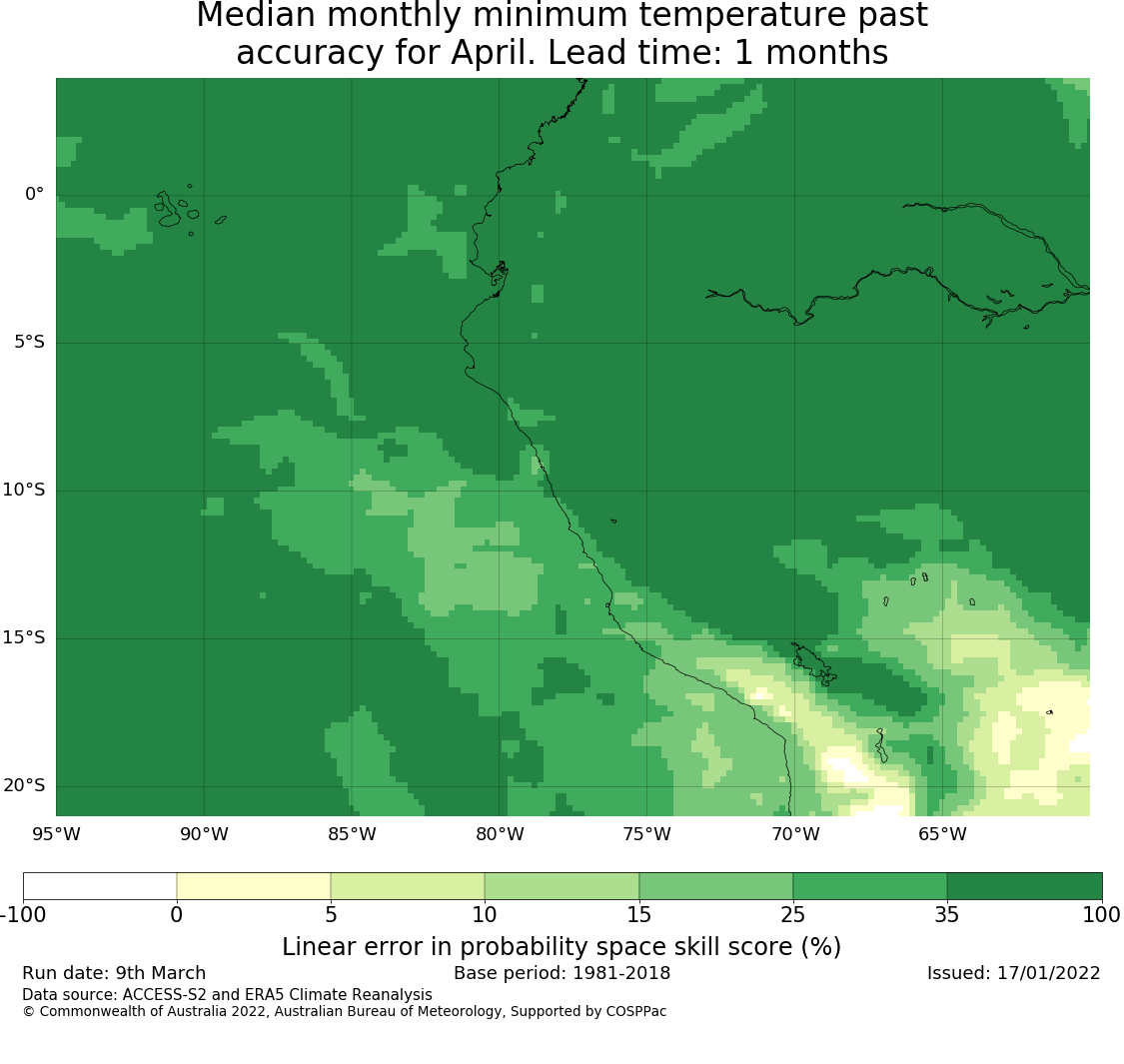 Median monthly minimum temperature past accuracy for April. Lead time: 1 months

0°
5°S
10°S
15°S
20°S
95°W 90°W 85°W 80°W 75°W 70°W 65°W

-100 0 5 10 15 25 35 100
Linear error in probability space skill score (%)

Run date: 9th March
Base period: 1981-2018
Issued: 17/01/2022
Data source: ACCESS-S2 and ERA5 Climate Reanalysis
© Commonwealth of Australia 2022, Australian Bureau of Meteorology, Supported by COSPPac